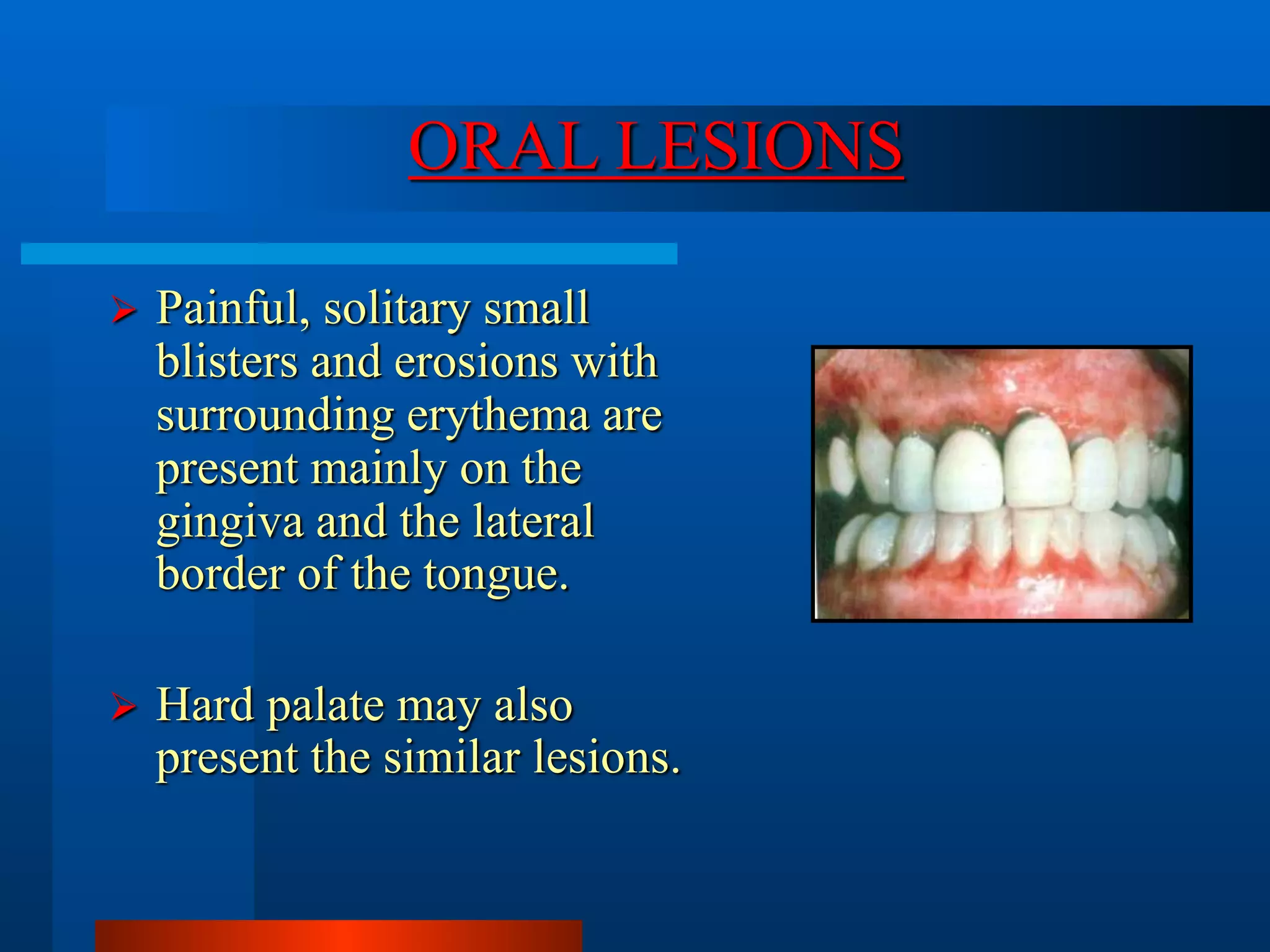 ORAL LESIONS

➢ Painful, solitary small blisters and erosions with surrounding erythema are present mainly on the gingiva and the lateral border of the tongue.

➢ Hard palate may also present the similar lesions.